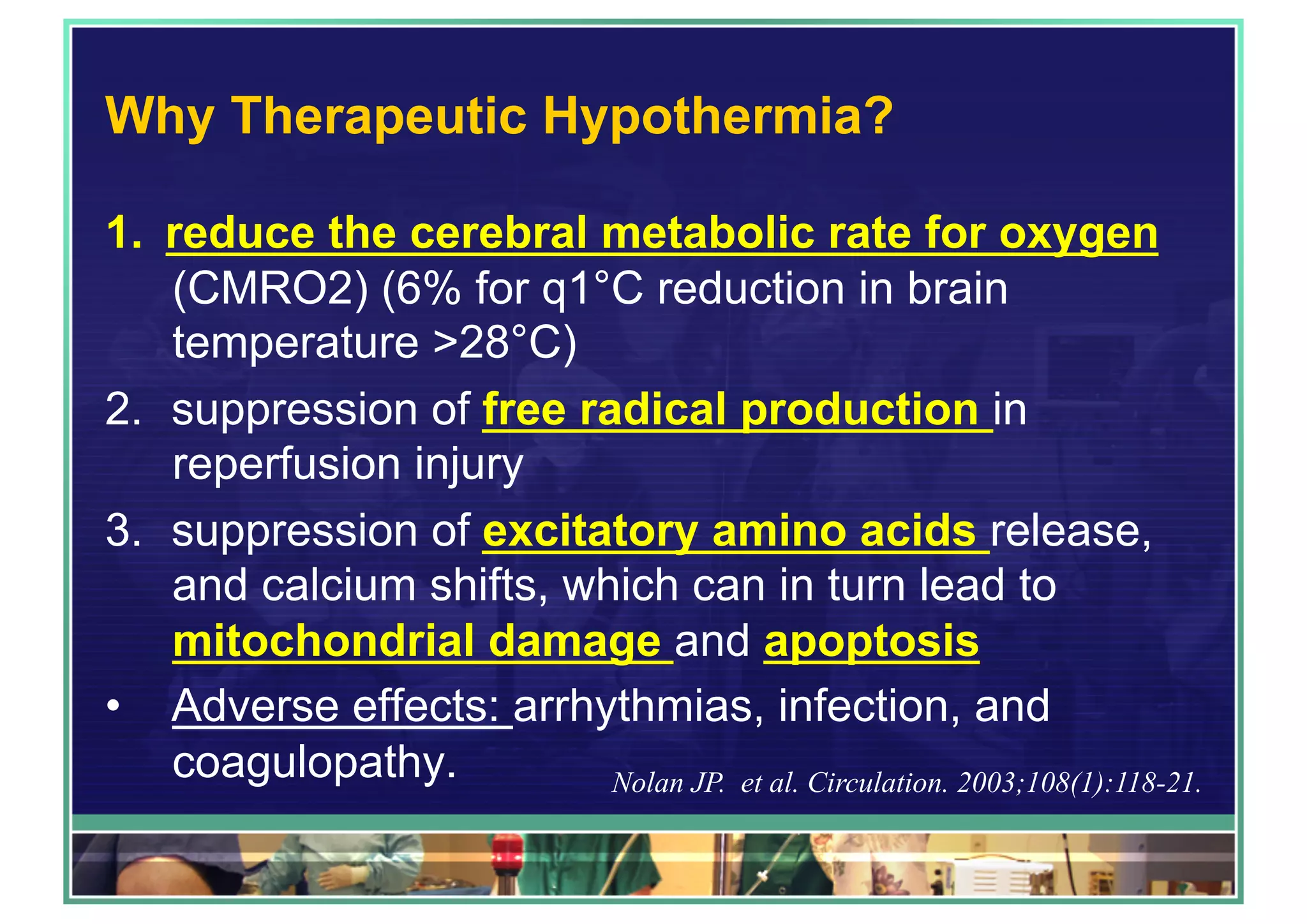 Why Therapeutic Hypothermia?

1. reduce the cerebral metabolic rate for oxygen (CMRO2) (6% for q1°C reduction in brain temperature >28°C)

2. suppression of free radical production in reperfusion injury

3. suppression of excitatory amino acids release, and calcium shifts, which can in turn lead to mitochondrial damage and apoptosis

• Adverse effects: arrhythmias, infection, and coagulopathy.

Nolan JP. et al. Circulation. 2003;108(1):118-21.